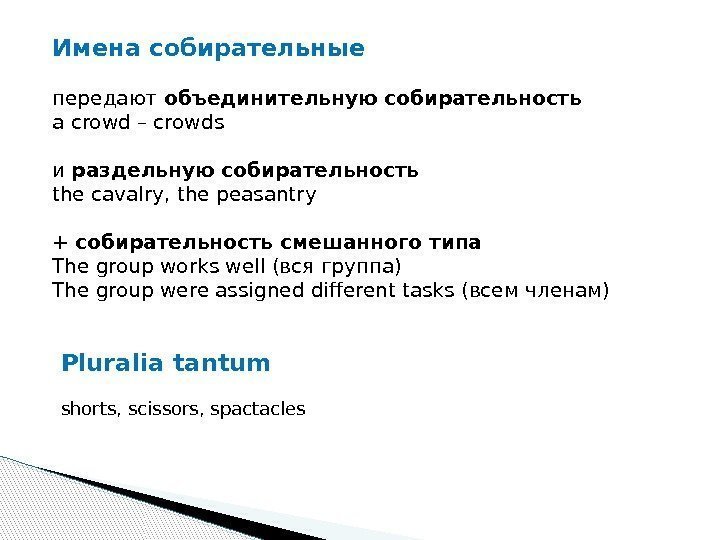 Имена собирательные

передают объединительную собирательность
a crowd – crowds

и раздельную собирательность
the cavalry, the peasantry

+ собирательность смешанного типа
The group works well (вся группа)
The group were assigned different tasks (всем членам)

Pluralia tantum

shorts, scissors, spactacles